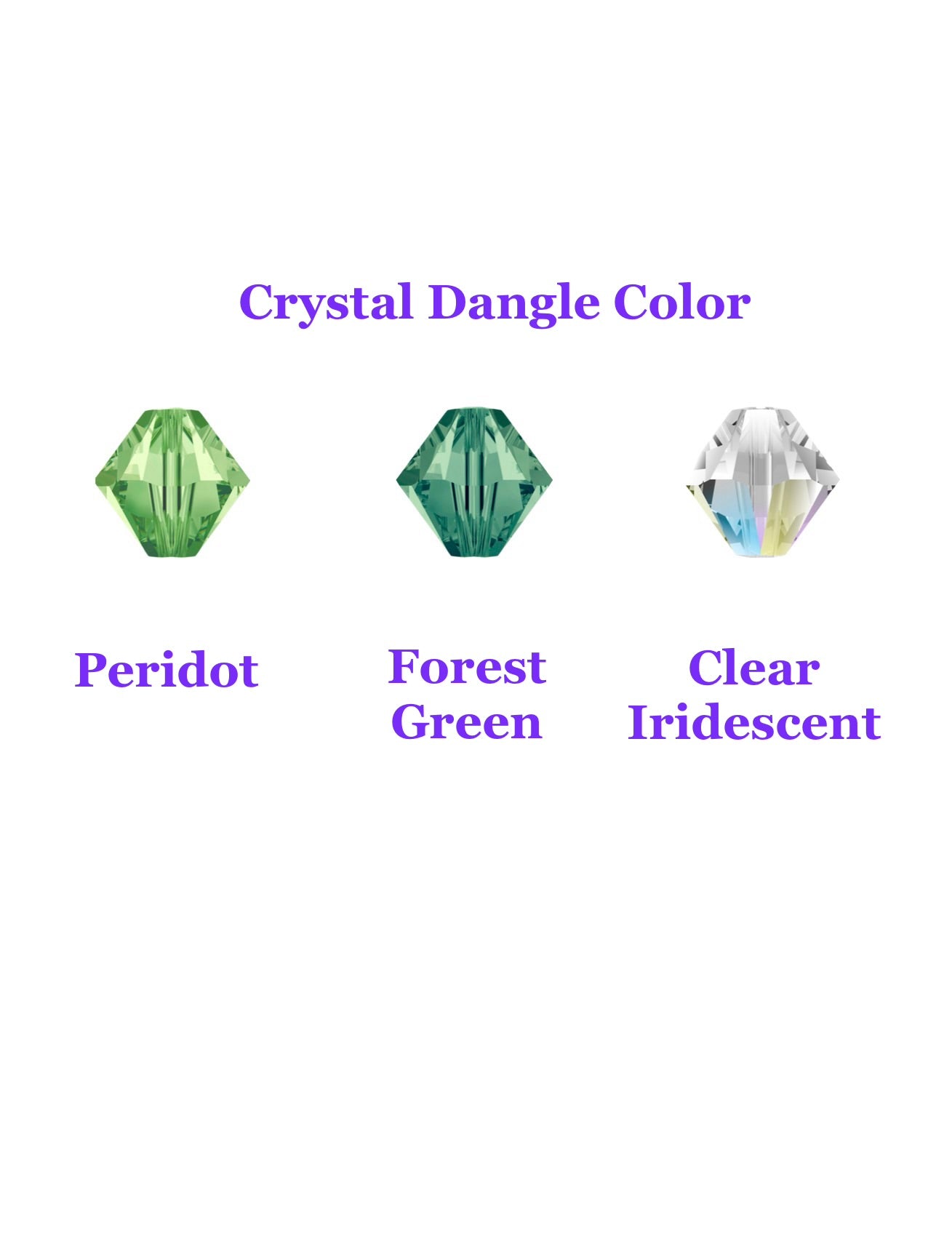 Crystal Dangle Color

Peridot

Forest Green

Clear Iridescent